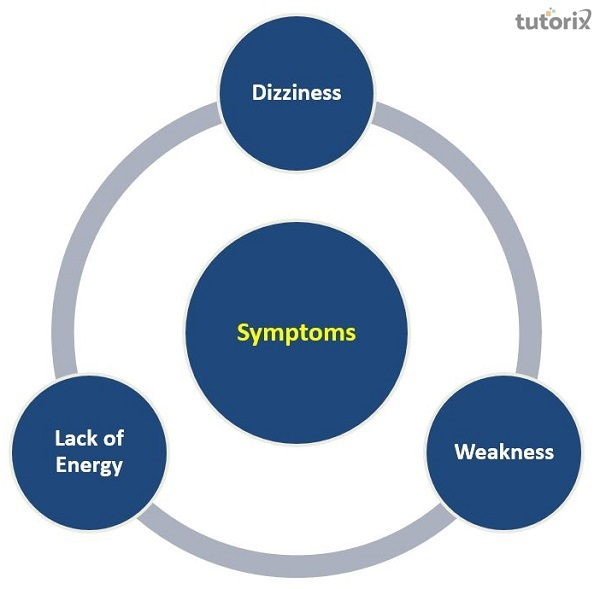 tutorix

Dizziness

Symptoms

Lack of Energy

Weakness